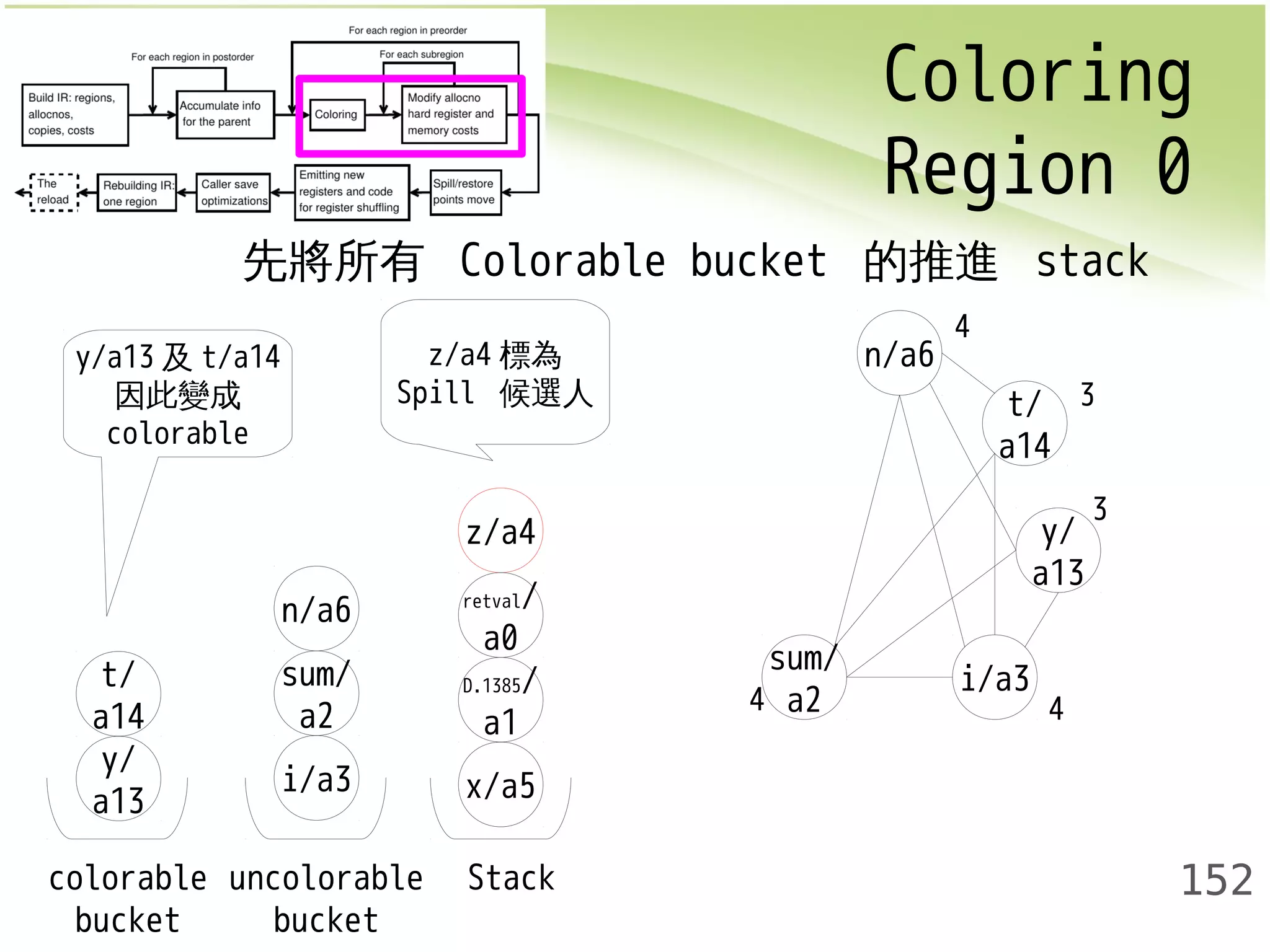 For each region in preorder

For each region in postorder

For each subregion

Build IR: regions, allocnos, copies, costs

Accumulate info for the parent

Coloring

Modify allocno hard register and memory costs

The reload

Rebuilding IR: one region

Caller save optimizations

Emitting new registers and code for register shuffling

Spill/restore points move

Coloring Region 0

先將所有 Colorable bucket 的推進 stack

y/a13 及 t/a14 因此變成 colorable

z/a4 標為 Spill 候選人

t/ a14

y/ a13

n/a6

sum/ a2

i/a3

z/a4

retval/ a0

D.1385/ a1

x/a5

colorable bucket

uncolorable bucket

Stack

n/a6 4

t/ a14 3

y/ a13 3

sum/ a2 4

i/a3 4

152